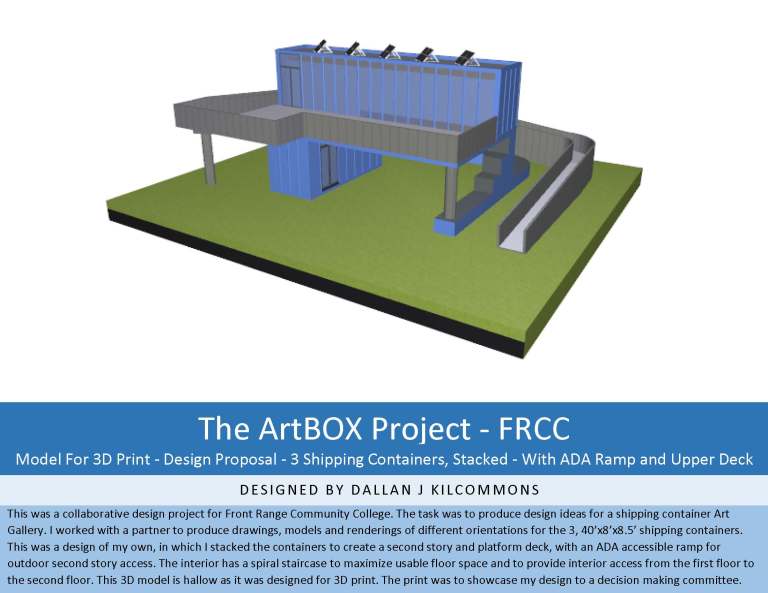 The ArtBOX Project - FRCC

Model For 3D Print - Design Proposal - 3 Shipping Containers, Stacked - With ADA Ramp and Upper Deck

DESIGNED BY DALLAN J KILCOMMONS

This was a collaborative design project for Front Range Community College. The task was to produce design ideas for a shipping container Art Gallery. I worked with a partner to produce drawings, models and renderings of different orientations for the 3, 40'x8'x8.5' shipping containers. This was a design of my own, in which I stacked the containers to create a second story and platform deck, with an ADA accessible ramp for outdoor second story access. The interior has a spiral staircase to maximize usable floor space and to provide interior access from the first floor to the second floor. This 3D model is hallow as it was designed for 3D print. The print was to showcase my design to a decision making committee.